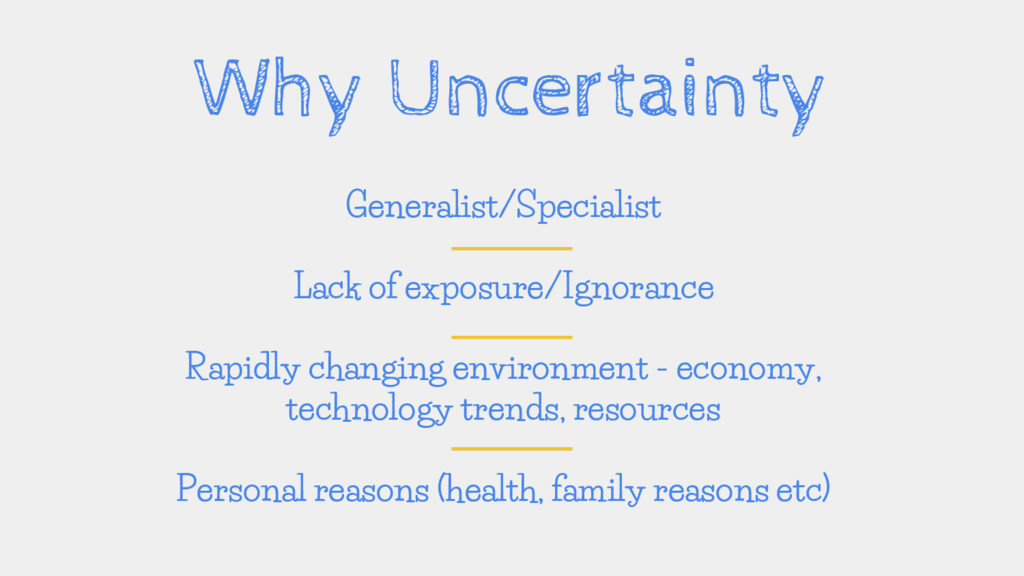 Why Uncertainty

Generalist/Specialist

Lack of exposure/Ignorance

Rapidly changing environment - economy, technology trends, resources

Personal reasons (health, family reasons etc)